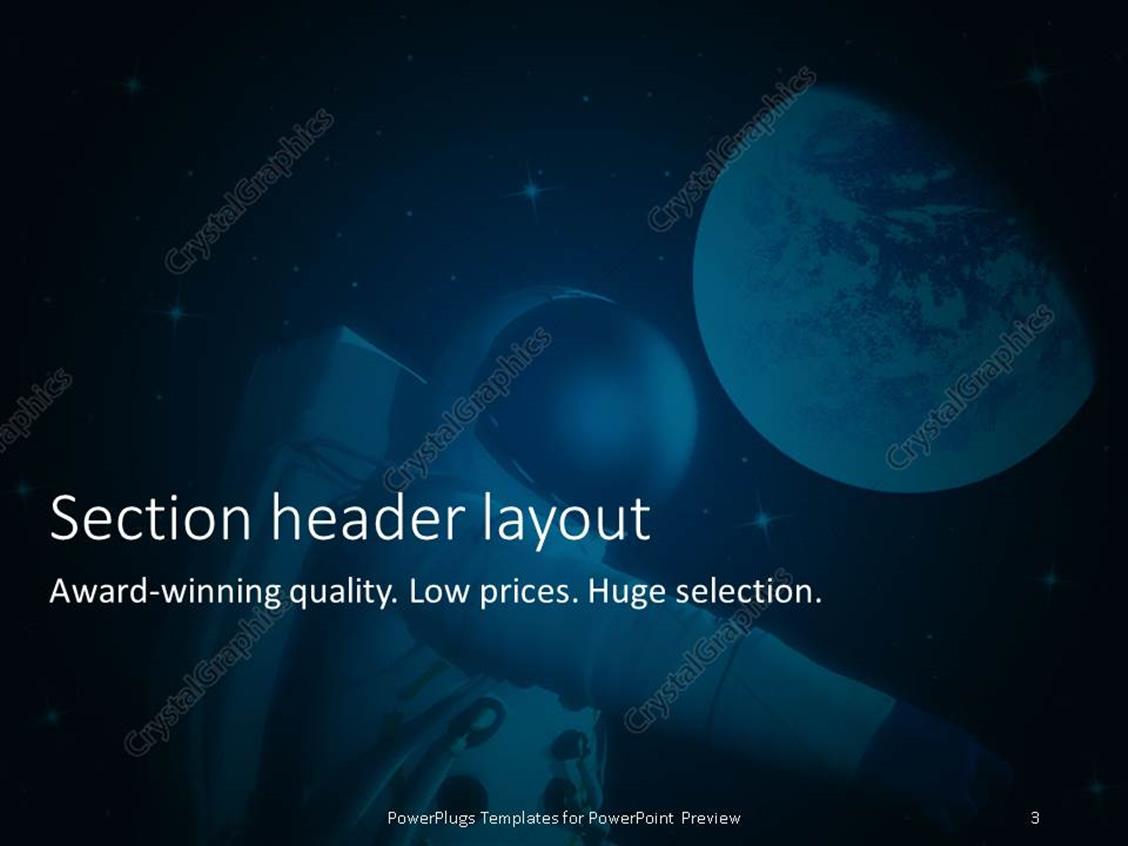 CrystalGraphics
CrystalGraphics
CrystalGraphics
CrystalGraphics
CrystalGraphics
CrystalGraphics
CrystalGraphics

Section header layout

Award-winning quality. Low prices. Huge selection.

PowerPlugs Templates for PowerPoint Preview

3